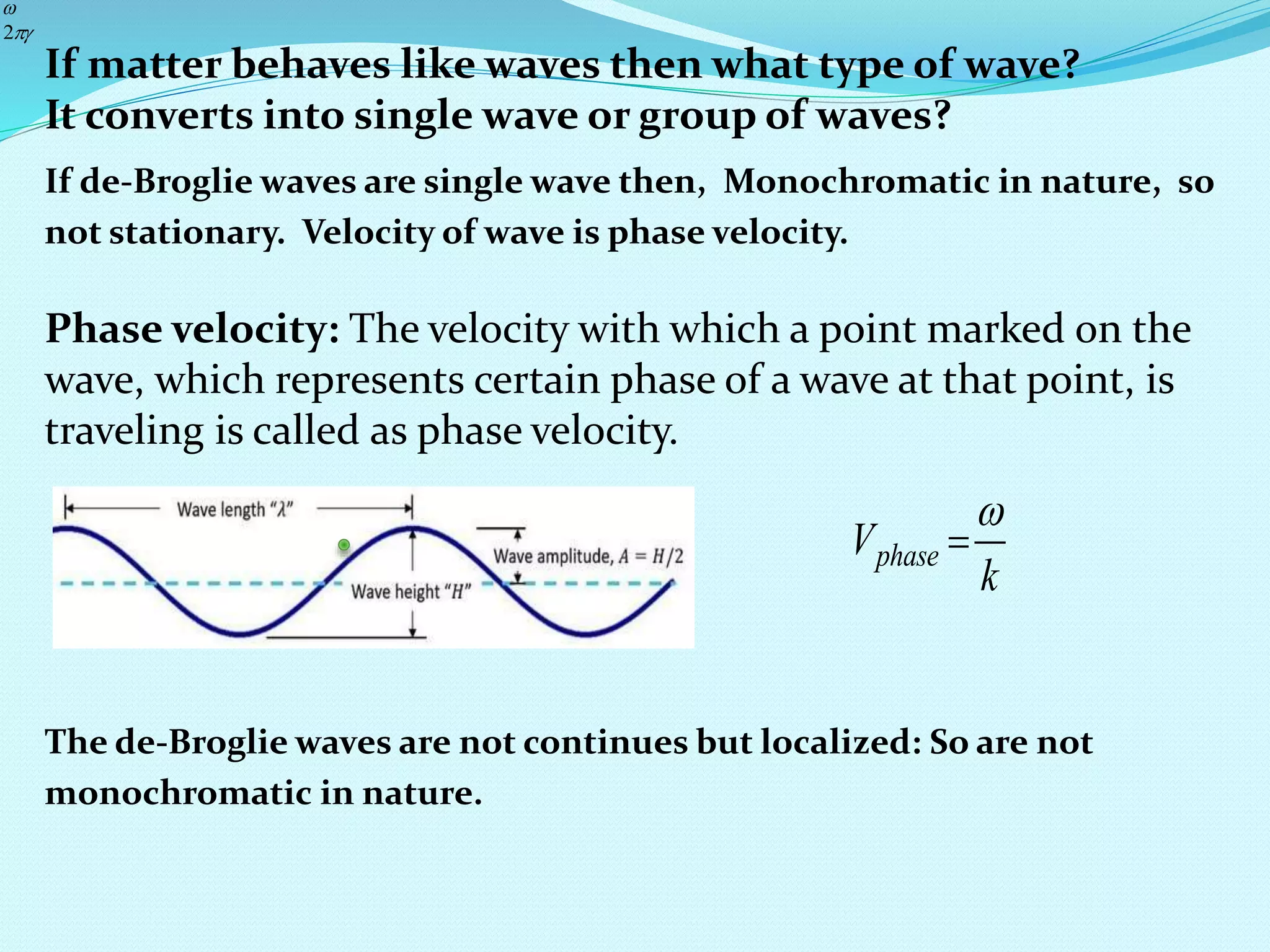 $\omega$
$2\pi\gamma$

If matter behaves like waves then what type of wave? It converts into single wave or group of waves?

If de-Broglie waves are single wave then, Monochromatic in nature, so not stationary. Velocity of wave is phase velocity.

Phase velocity: The velocity with which a point marked on the wave, which represents certain phase of a wave at that point, is traveling is called as phase velocity.

Wave length "$\lambda$"

Wave amplitude, $A = H/2$

Wave height "$H$"

$V_{phase} = \frac{\omega}{k}$

The de-Broglie waves are not continues but localized: So are not monochromatic in nature.